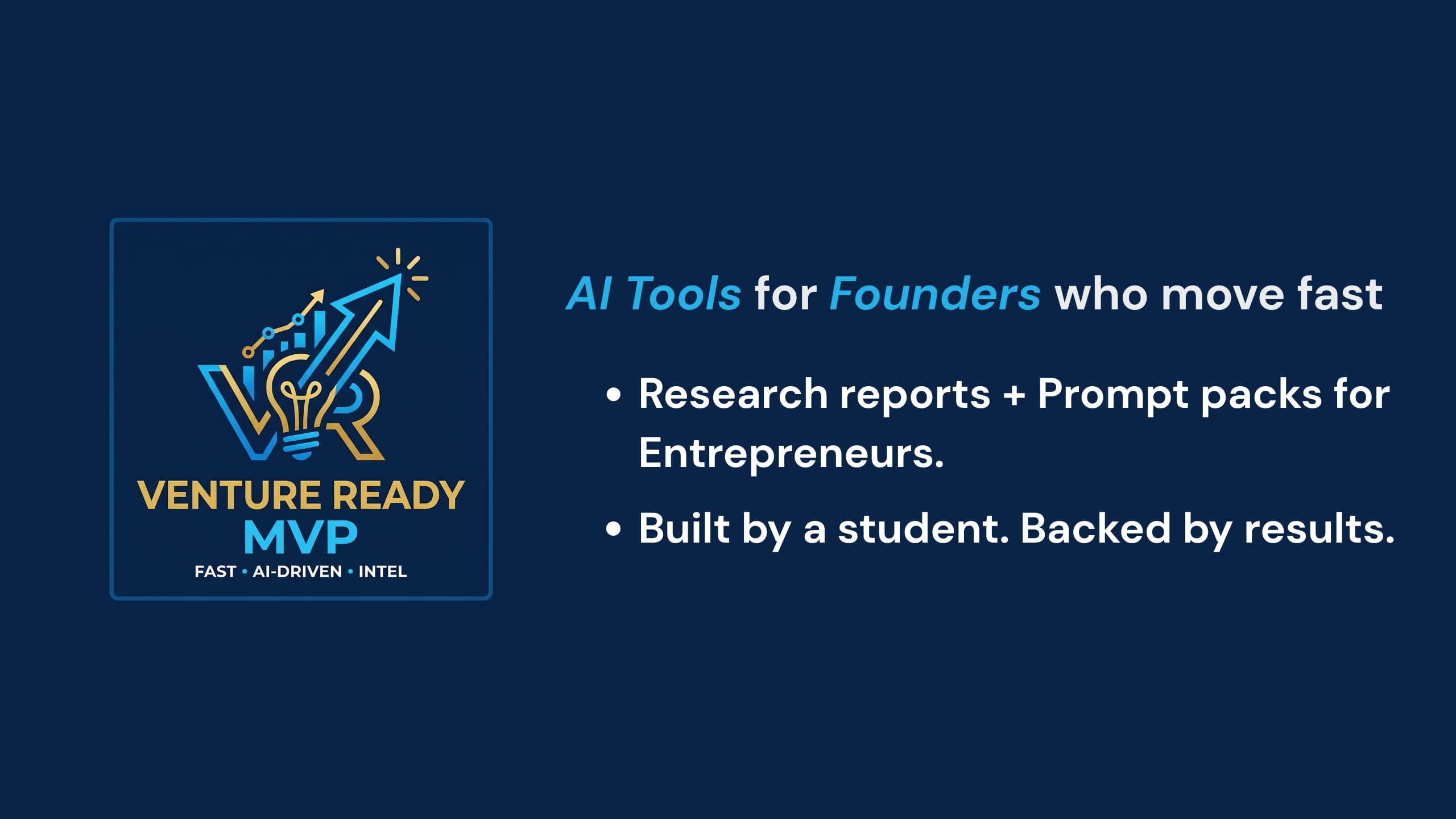 VR

VENTURE READY
MVP
FAST • AI-DRIVEN • INTEL

AI Tools for Founders who move fast

• Research reports + Prompt packs for Entrepreneurs.

• Built by a student. Backed by results.